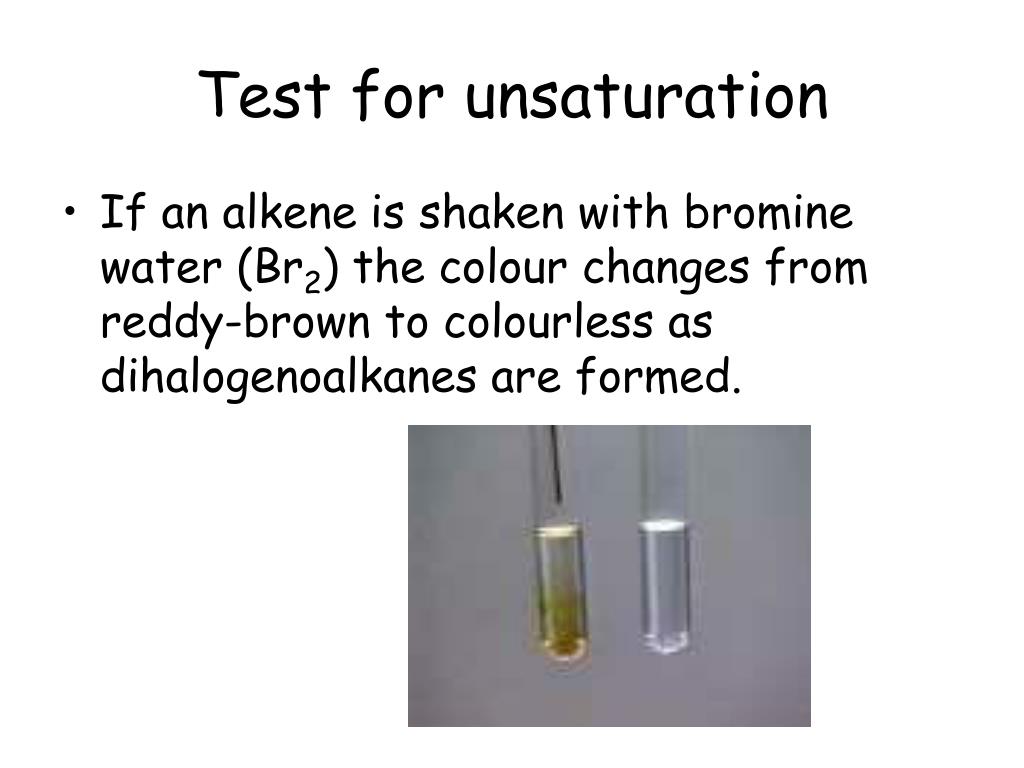 Test for unsaturation

• If an alkene is shaken with bromine water ($Br_2$) the colour changes from reddy-brown to colourless as dihalogenoalkanes are formed.